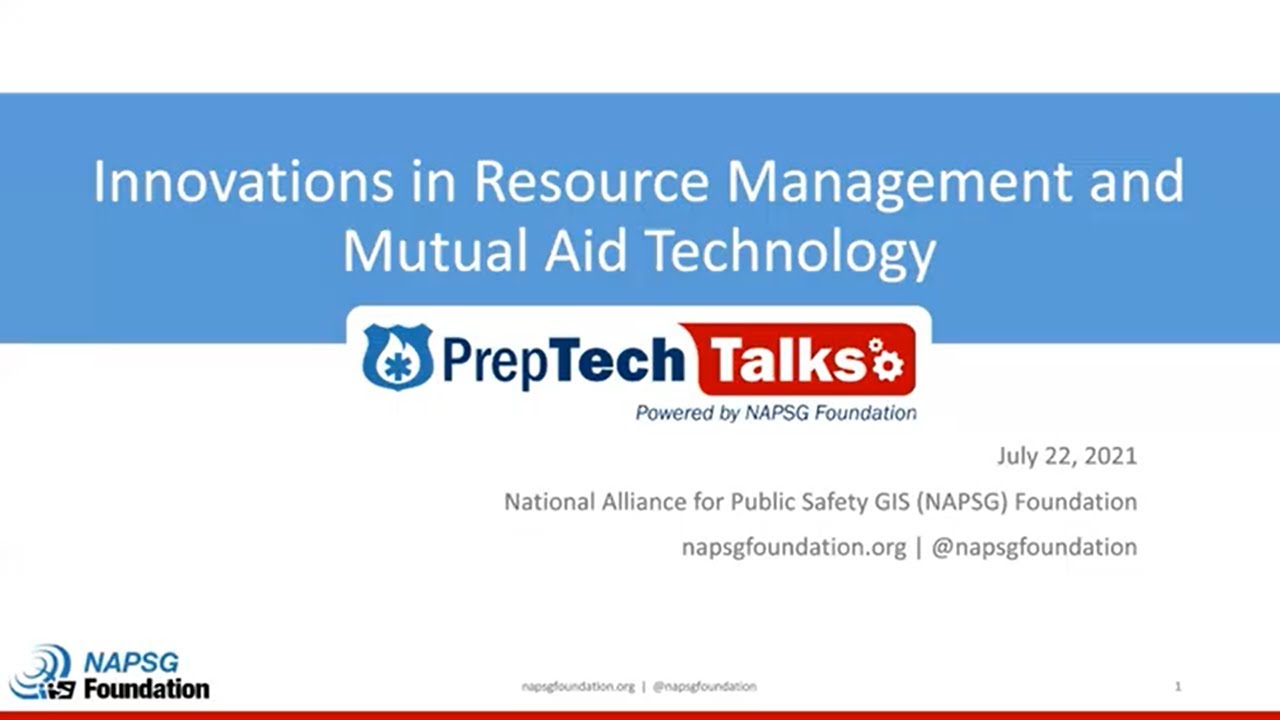 Innovations in Resource Management and Mutual Aid Technology

PrepTech Talks
Powered by NAPSG Foundation

July 22, 2021

National Alliance for Public Safety GIS (NAPSG) Foundation

napsgfoundation.org | @napsgfoundation

NAPSG Foundation

napsgfoundation.org | @napsgfoundation

1